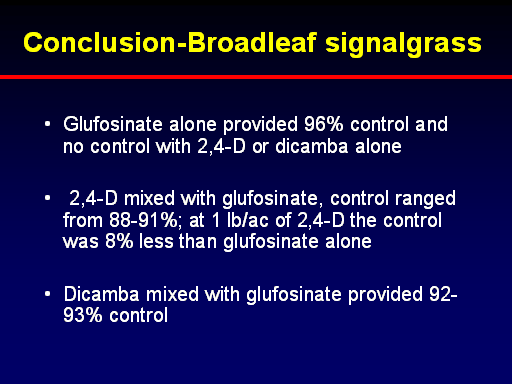 Conclusion-Broadleaf signalgrass

• Glufosinate alone provided 96% control and no control with 2,4-D or dicamba alone

• 2,4-D mixed with glufosinate, control ranged from 88-91%; at 1 lb/ac of 2,4-D the control was 8% less than glufosinate alone

• Dicamba mixed with glufosinate provided 92-93% control